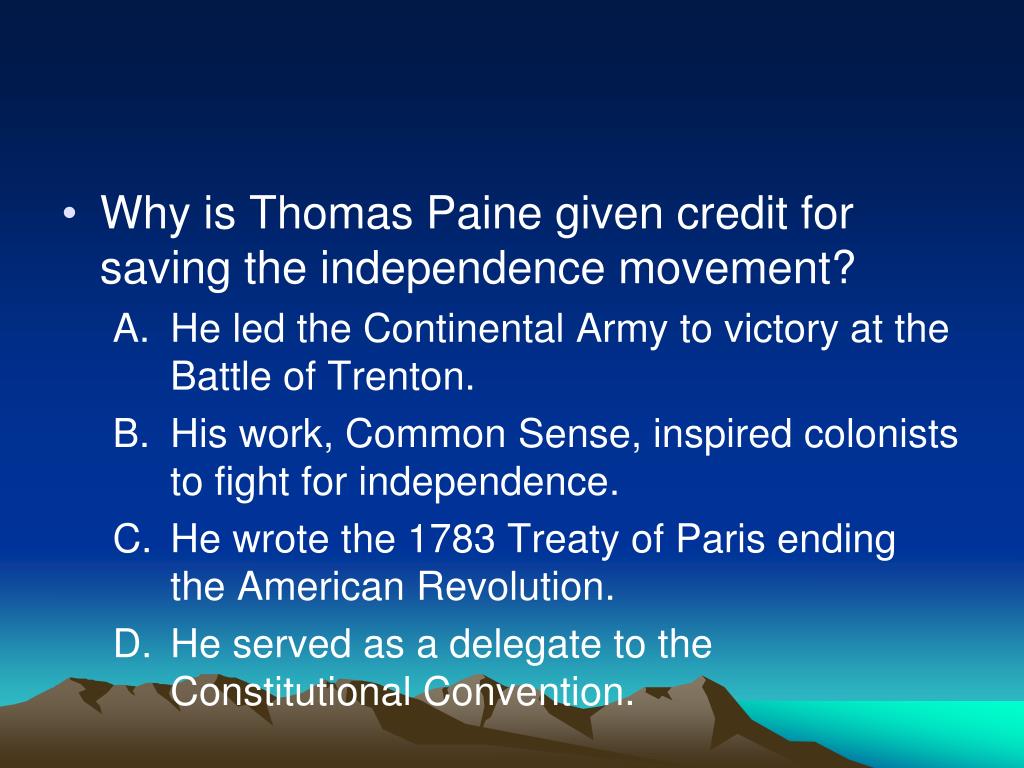 • Why is Thomas Paine given credit for saving the independence movement?

A. He led the Continental Army to victory at the Battle of Trenton.

B. His work, Common Sense, inspired colonists to fight for independence.

C. He wrote the 1783 Treaty of Paris ending the American Revolution.

D. He served as a delegate to the Constitutional Convention.